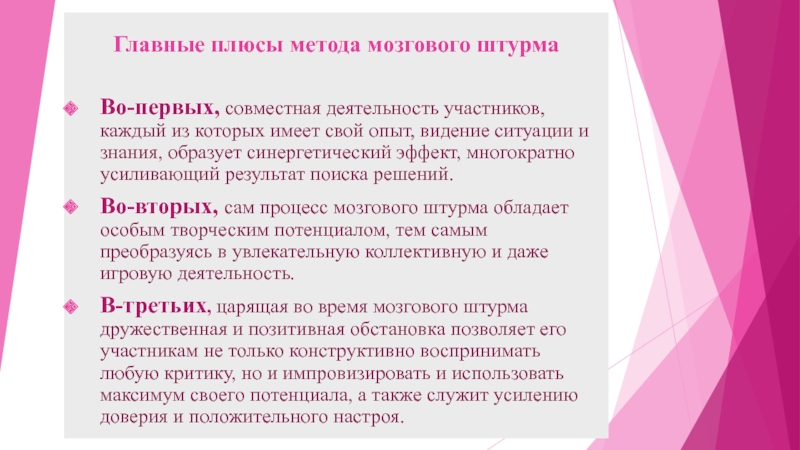 Главные плюсы метода мозгового штурма

Во-первых, совместная деятельность участников, каждый из которых имеет свой опыт, видение ситуации и знания, образует синергетический эффект, многократно усиливающий результат поиска решений.

Во-вторых, сам процесс мозгового штурма обладает особым творческим потенциалом, тем самым преобразуясь в увлекательную коллективную и даже игровую деятельность.

В-третьих, царящая во время мозгового штурма дружественная и позитивная обстановка позволяет его участникам не только конструктивно воспринимать любую критику, но и импровизировать и использовать максимум своего потенциала, а также служит усилению доверия и положительного настроя.